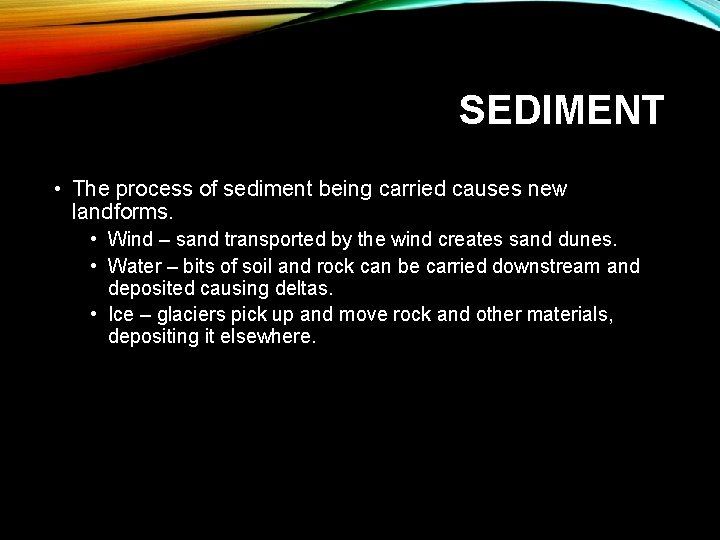 SEDIMENT

• The process of sediment being carried causes new landforms.

• Wind – sand transported by the wind creates sand dunes.

• Water – bits of soil and rock can be carried downstream and deposited causing deltas.

• Ice – glaciers pick up and move rock and other materials, depositing it elsewhere.